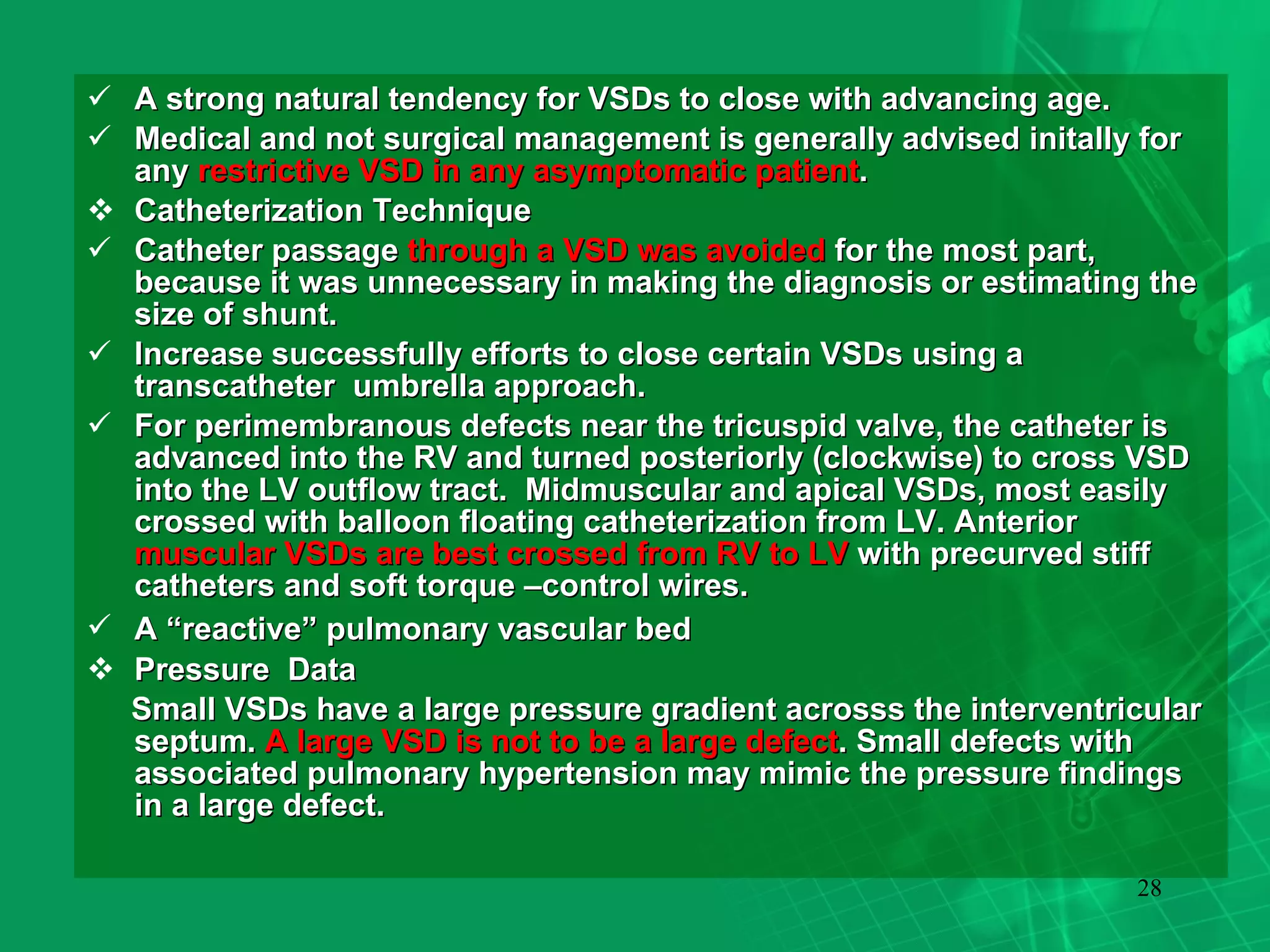 ✓ A strong natural tendency for VSDs to close with advancing age.

✓ Medical and not surgical management is generally advised initally for any restrictive VSD in any asymptomatic patient.

❖ Catheterization Technique

✓ Catheter passage through a VSD was avoided for the most part, because it was unnecessary in making the diagnosis or estimating the size of shunt.

✓ Increase successfully efforts to close certain VSDs using a transcatheter umbrella approach.

✓ For perimembranous defects near the tricuspid valve, the catheter is advanced into the RV and turned posteriorly (clockwise) to cross VSD into the LV outflow tract. Midmuscular and apical VSDs, most easily crossed with balloon floating catheterization from LV. Anterior muscular VSDs are best crossed from RV to LV with precurved stiff catheters and soft torque –control wires.

✓ A “reactive” pulmonary vascular bed

❖ Pressure Data

Small VSDs have a large pressure gradient acrosss the interventricular septum. A large VSD is not to be a large defect. Small defects with associated pulmonary hypertension may mimic the pressure findings in a large defect.

28